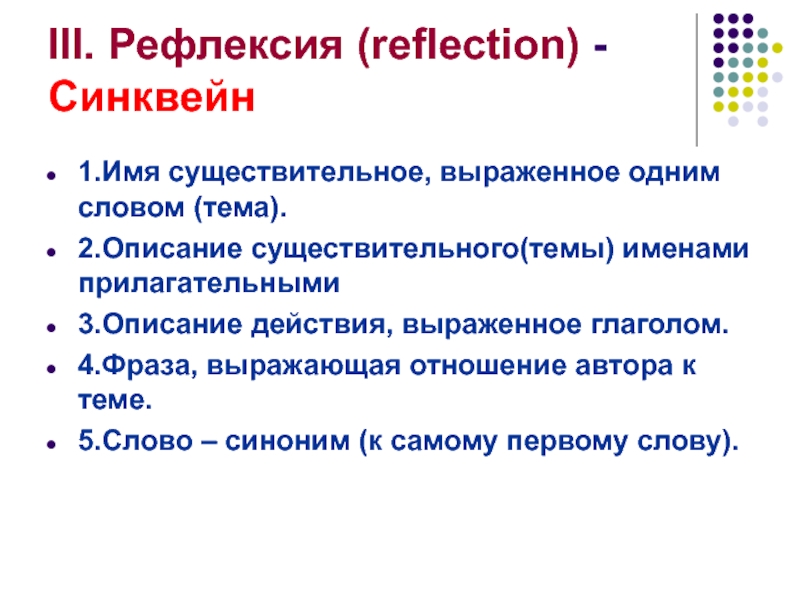 III. Рефлексия (reflection) - Синквейн

- 1.Имя существительное, выраженное одним словом (тема).
- 2.Описание существительного(темы) именами прилагательными
- 3.Описание действия, выраженное глаголом.
- 4.Фраза, выражающая отношение автора к теме.
- 5.Слово – синоним (к самому первому слову).